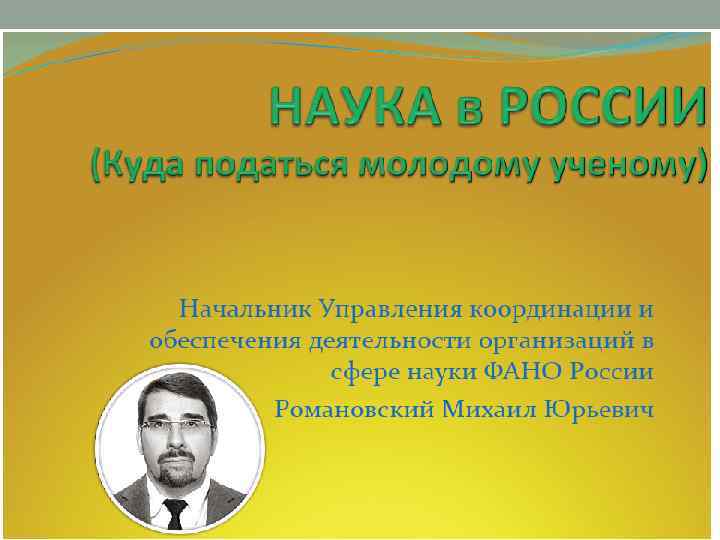 НАУКА в РОССИИ
(Куда податься молодому ученому)

Начальник Управления координации и обеспечения деятельности организаций в сфере науки ФАНО России

Романовский Михаил Юрьевич